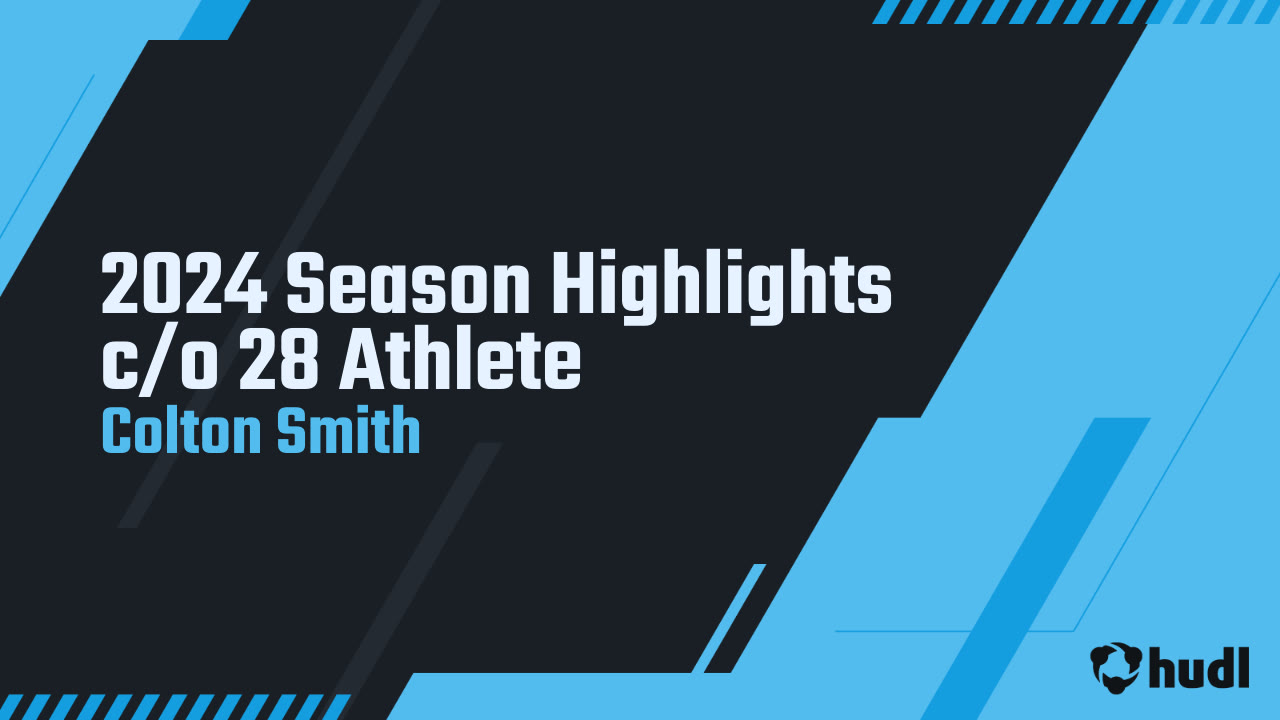 2024 Season Highlights
c/o 28 Athlete
Colton Smith

hudl